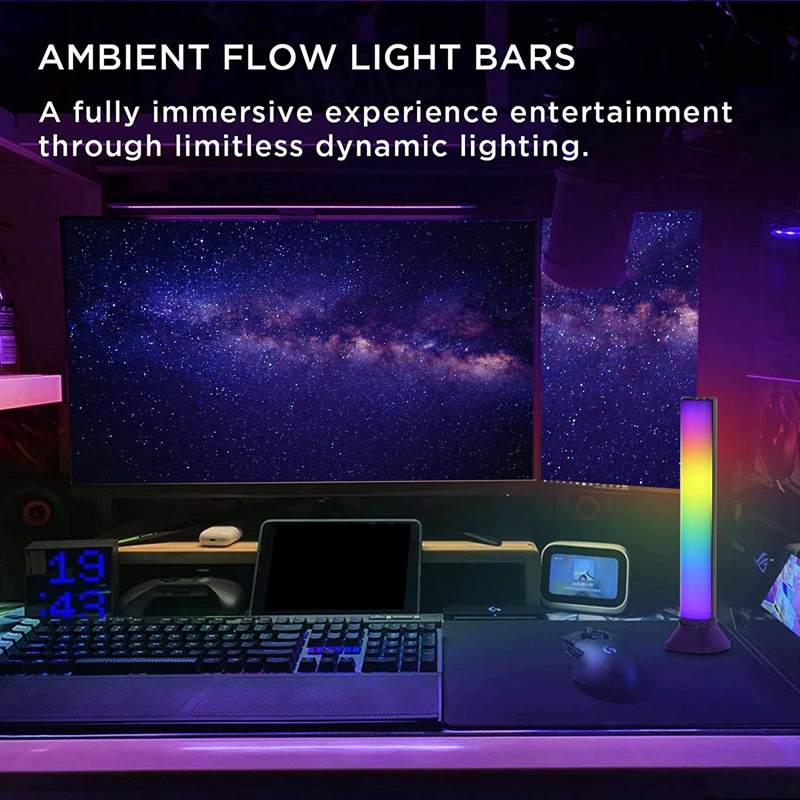 AMBIENT FLOW LIGHT BARS

A fully immersive experience entertainment through limitless dynamic lighting.

19
43